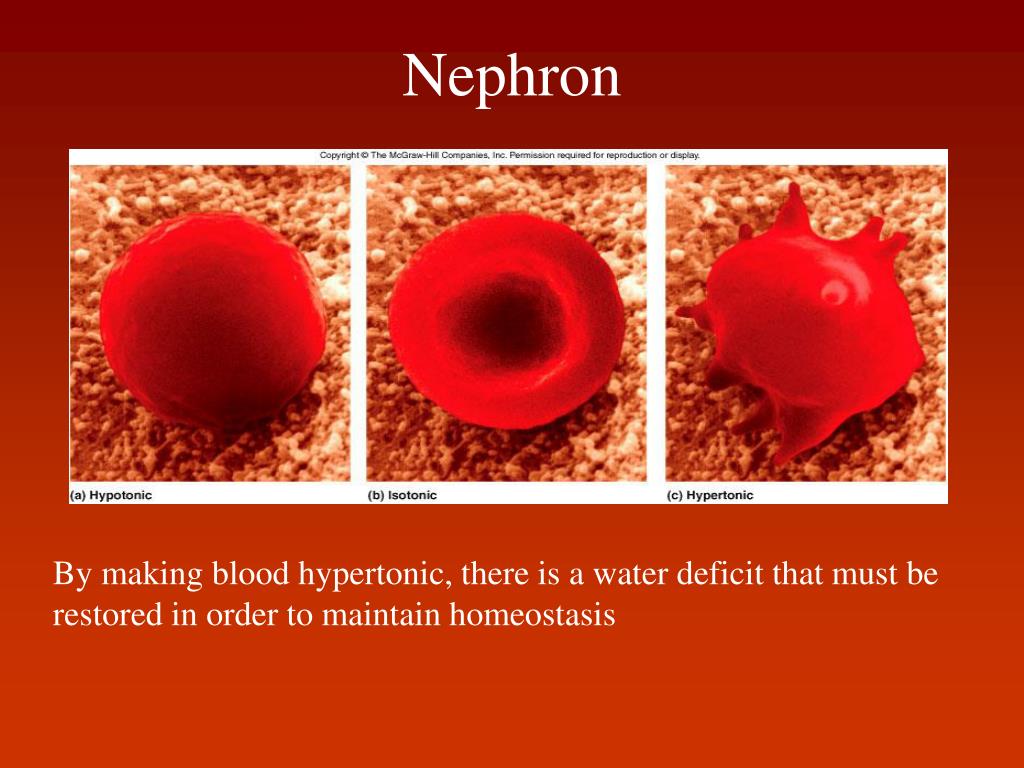 Nephron

Copyright © The McGraw-Hill Companies, Inc. Permission required for reproduction or display.

(a) Hypotonic

(b) Isotonic

(c) Hypertonic

By making blood hypertonic, there is a water deficit that must be restored in order to maintain homeostasis